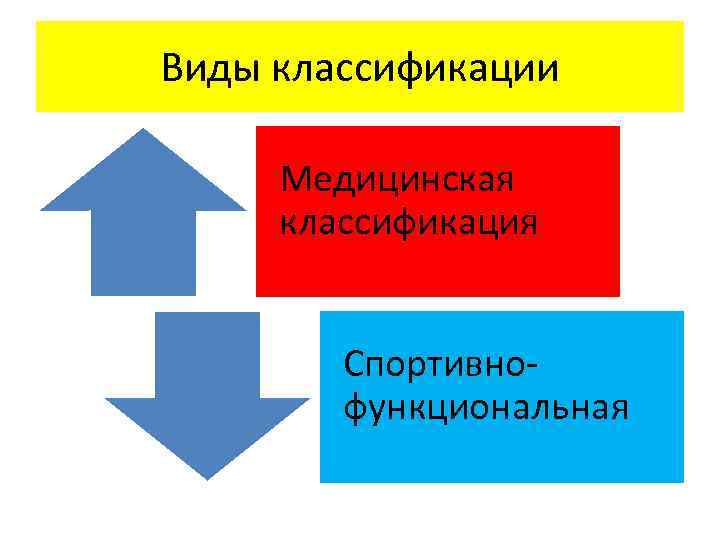 Виды классификации

Медицинская классификация

Спортивно-функциональная